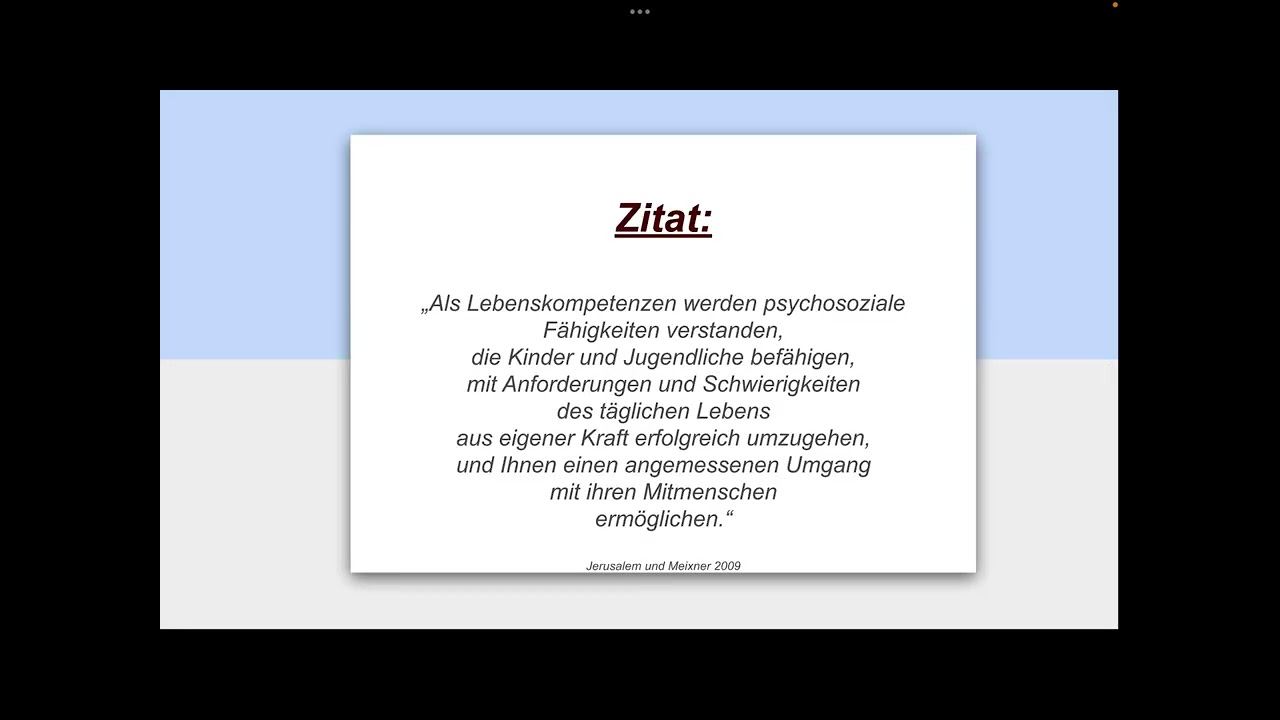 Zitat:

„Als Lebenskompetenzen werden psychosoziale Fähigkeiten verstanden, die Kinder und Jugendliche befähigen, mit Anforderungen und Schwierigkeiten des täglichen Lebens aus eigener Kraft erfolgreich umzugehen, und Ihnen einen angemessenen Umgang mit ihren Mitmenschen ermöglichen.“

Jerusalem und Meixner 2009